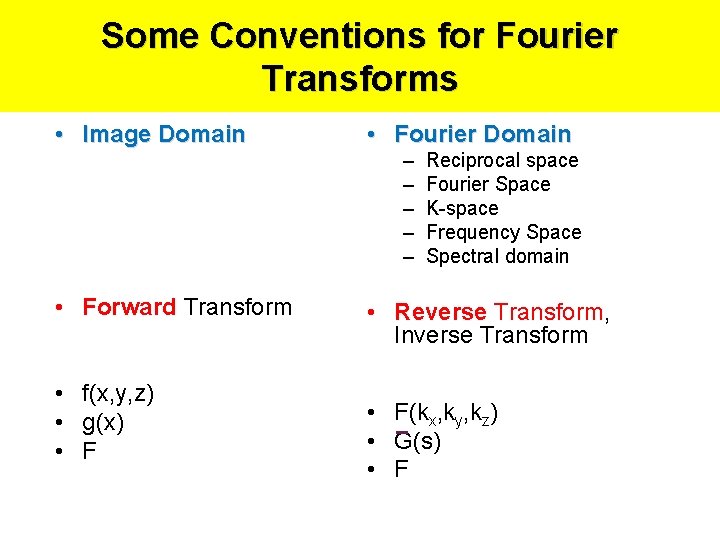 Some Conventions for Fourier Transforms

• Image Domain

• Forward Transform

• f(x,y,z)
• g(x)
• F

• Fourier Domain
– Reciprocal space
– Fourier Space
– K-space
– Frequency Space
– Spectral domain

• Reverse Transform, Inverse Transform

• $F(k_x,k_y,k_z)$
• G(s)
• F